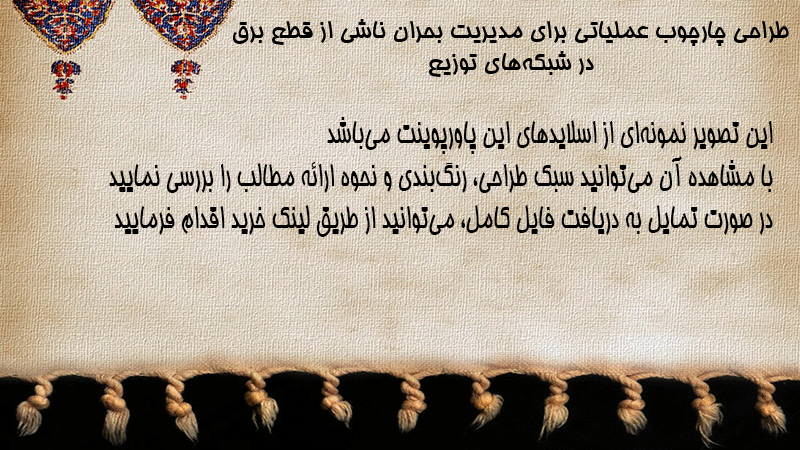 طراحی چارچوب عملیاتی برای مدیریت بحران ناشی از قطع برق در شبکه‌های توزیع

این تصویر نمونه‌ای از اسلایدهای این پاورپوینت می‌باشد
با مشاهده آن می‌توانید سبک طراحی، رنگ‌بندی و نحوه ارائه مطالب را بررسی نمایید
در صورت تمایل به دریافت فایل کامل، می‌توانید از طریق لینک خرید اقدام فرمایید